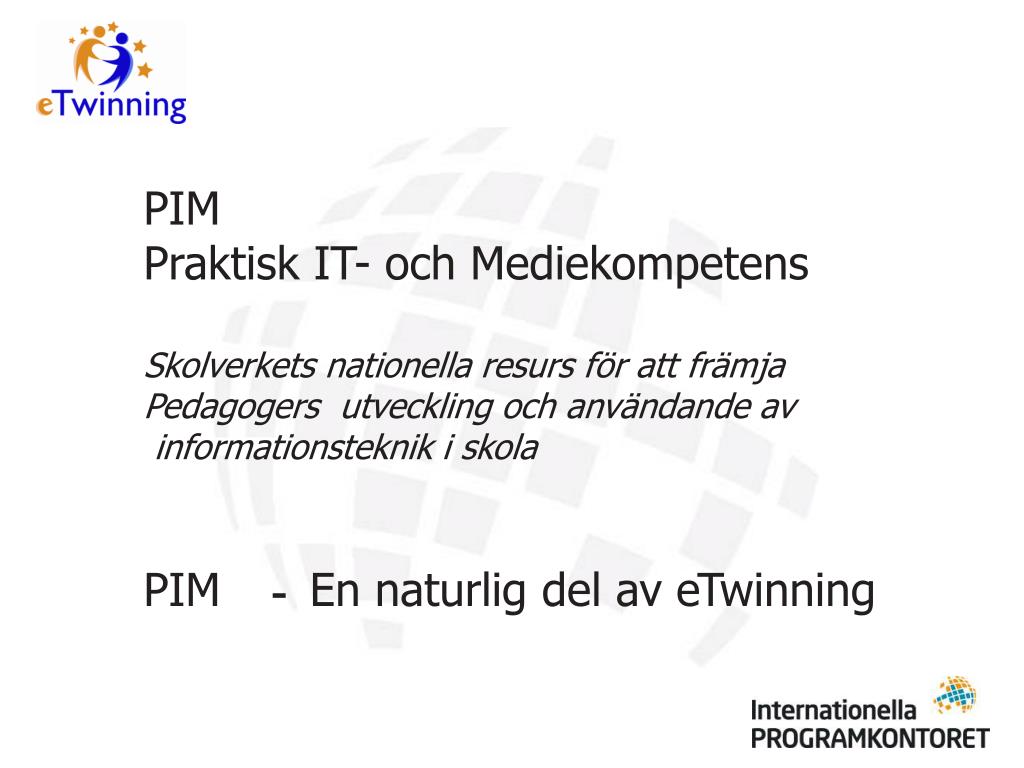 eTwinning

PIM
Praktisk IT- och Mediekompetens

Skolverkets nationella resurs för att främja Pedagogers utveckling och användande av informationsteknik i skola

PIM - En naturlig del av eTwinning

Internationella
PROGRAMKONTORET